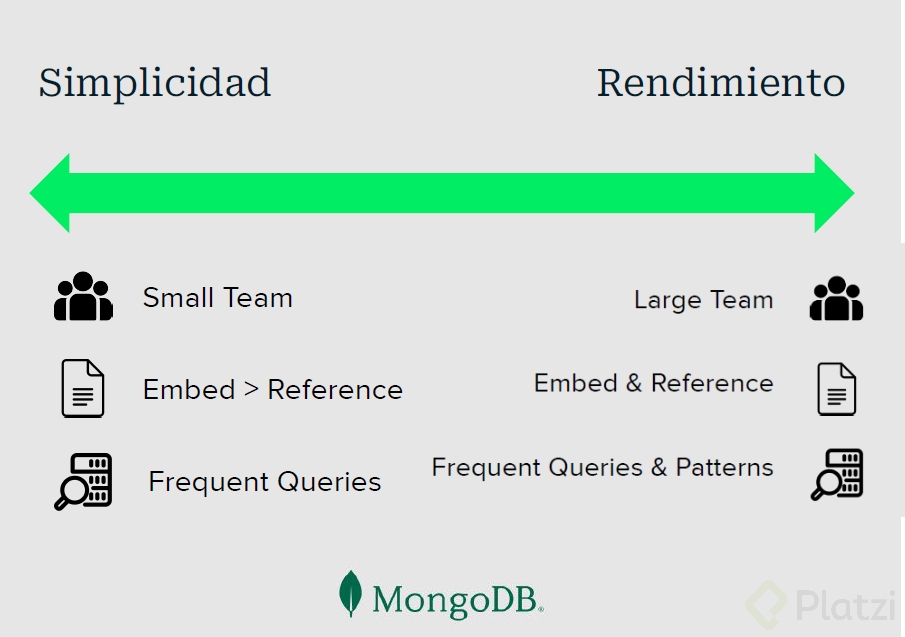 Simplicidad

Rendimiento

Small Team

Embed > Reference

Frequent Queries

Large Team

Embed & Reference

Frequent Queries & Patterns

MongoDB.

Platzi